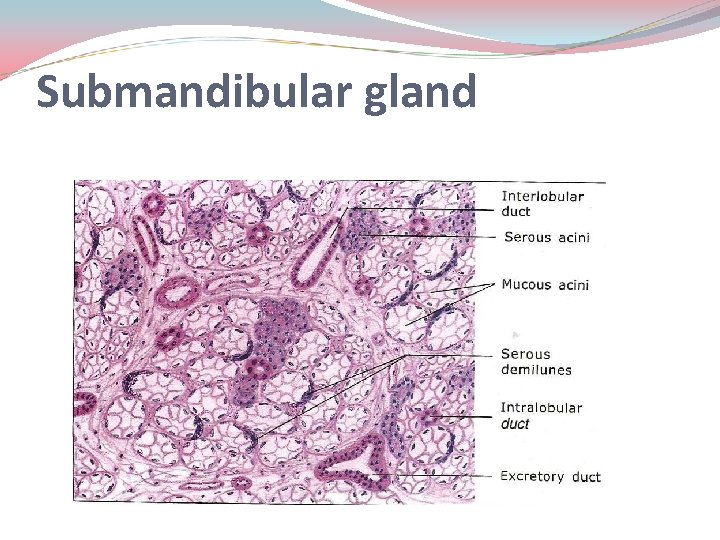 Submandibular gland

Interlobular duct

Serous acini

Mucous acini

Serous demilunes

Intralobular duct

Excretory duct